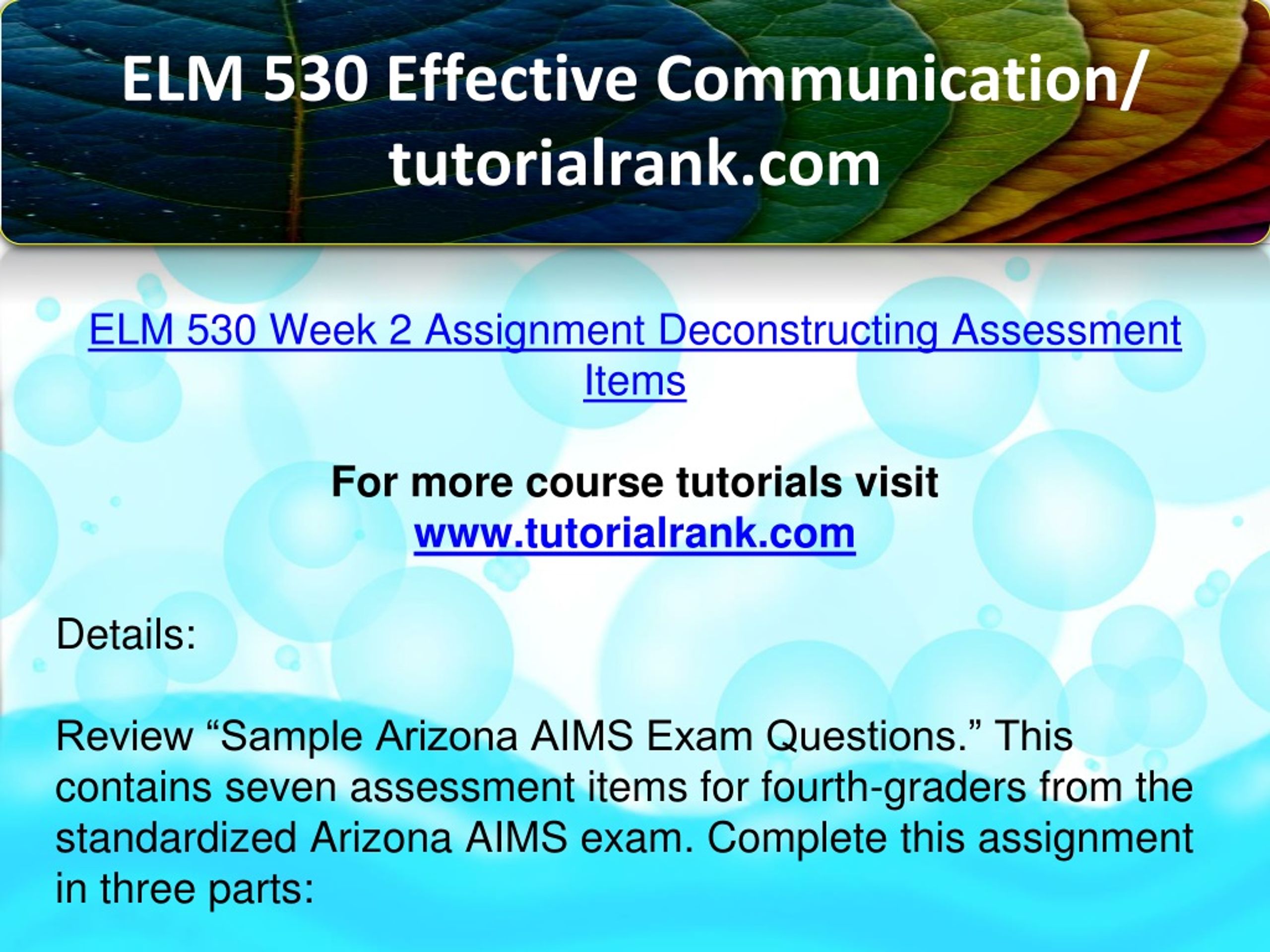 ELM 530 Effective Communication/ tutorialrank.com

ELM 530 Week 2 Assignment Deconstructing Assessment Items

For more course tutorials visit
www.tutorialrank.com

Details:

Review “Sample Arizona AIMS Exam Questions.” This contains seven assessment items for fourth-graders from the standardized Arizona AIMS exam. Complete this assignment in three parts: